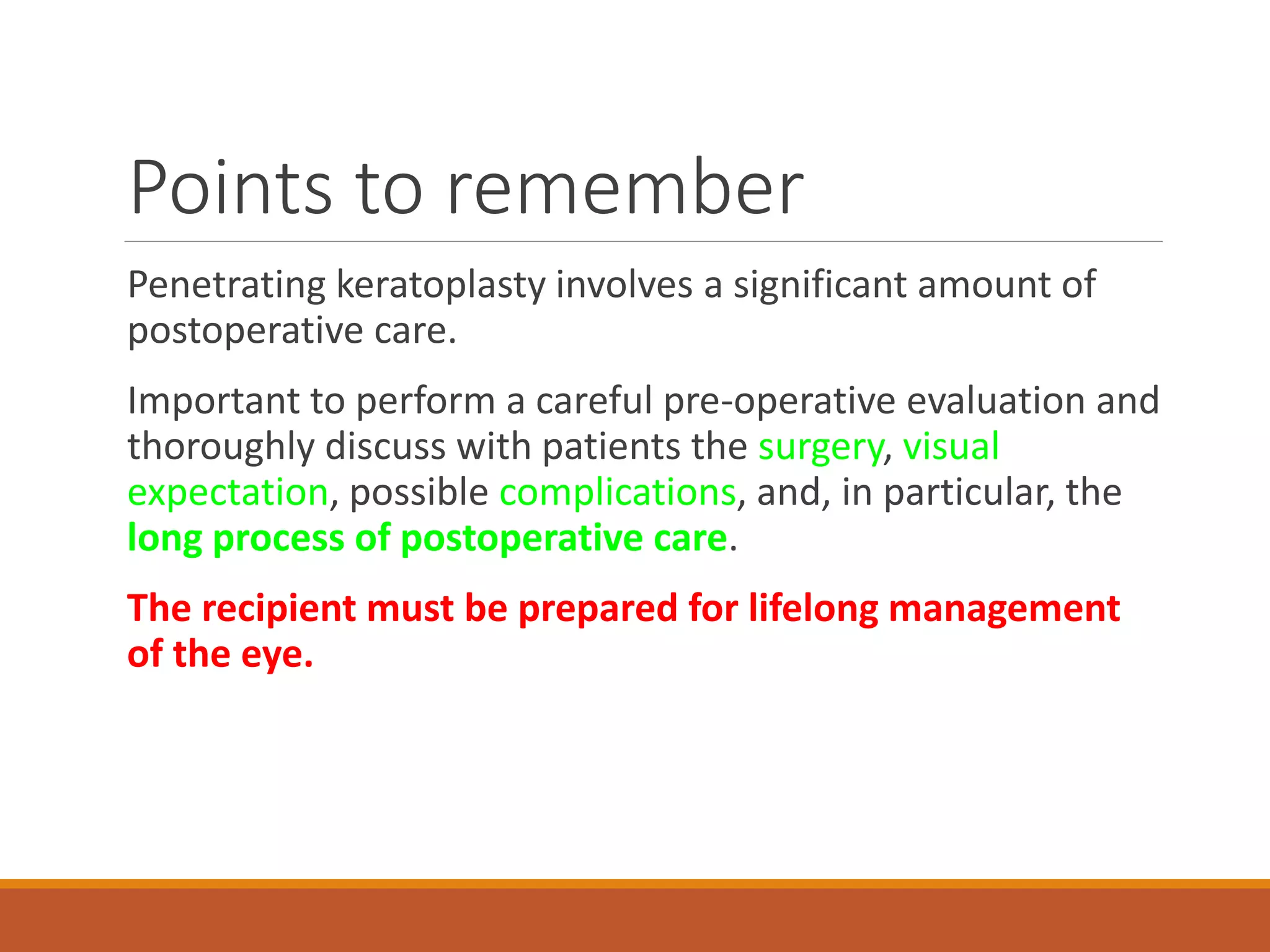 Points to remember

Penetrating keratoplasty involves a significant amount of postoperative care.

Important to perform a careful pre-operative evaluation and thoroughly discuss with patients the surgery, visual expectation, possible complications, and, in particular, the long process of postoperative care.

The recipient must be prepared for lifelong management of the eye.